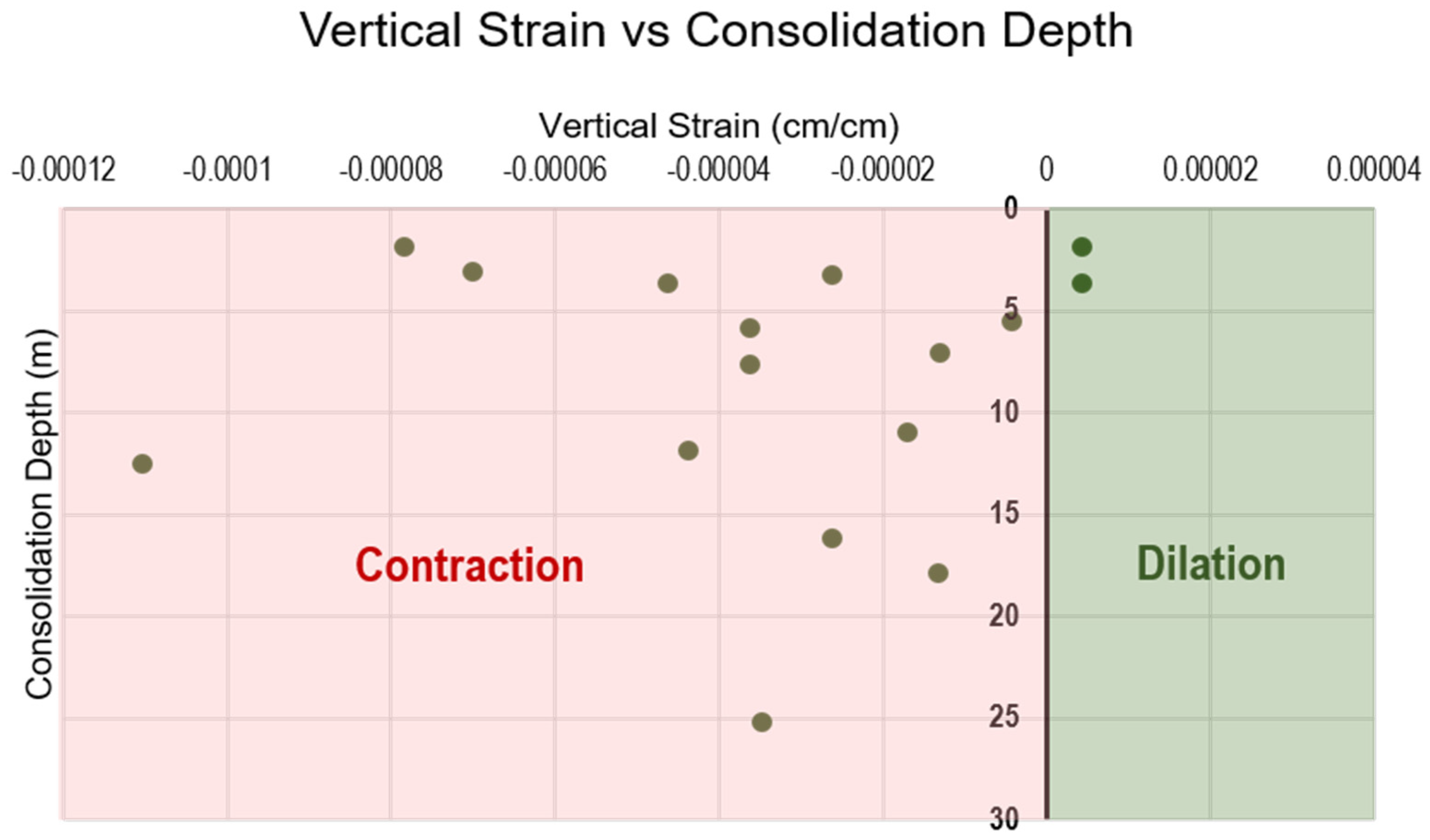 Vertical Strain vs Consolidation Depth

Vertical Strain (cm/cm)

-0.00012 -0.0001 -0.00008 -0.00006 -0.00004 -0.00002 0 0.00002 0.00004

Consolidation Depth (m)

0
5
10
15
20
25
30

Contraction

Dilation